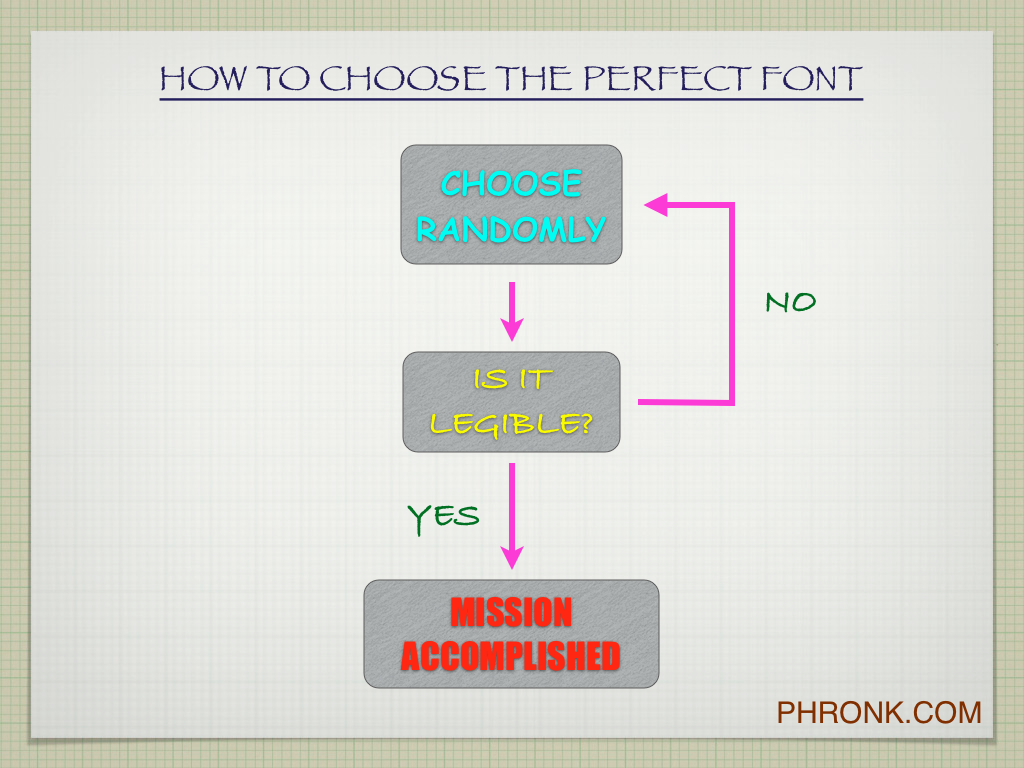 HOW TO CHOOSE THE PERFECT FONT

CHOOSE RANDOMLY

NO

IS IT LEGIBLE?

YES

MISSION ACCOMPLISHED

PHRONK.COM